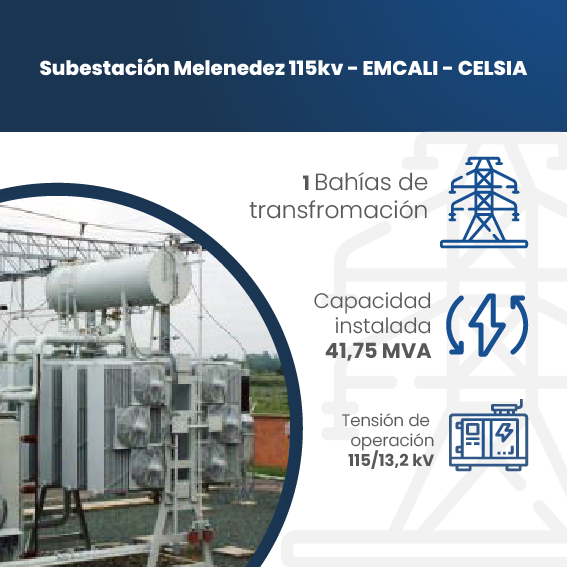 Subestación Melenedez 115kv - EMCALI - CELSIA

1 Bahías de transfromación

Capacidad instalada
41,75 MVA

Tensión de operación
115/13,2 kV